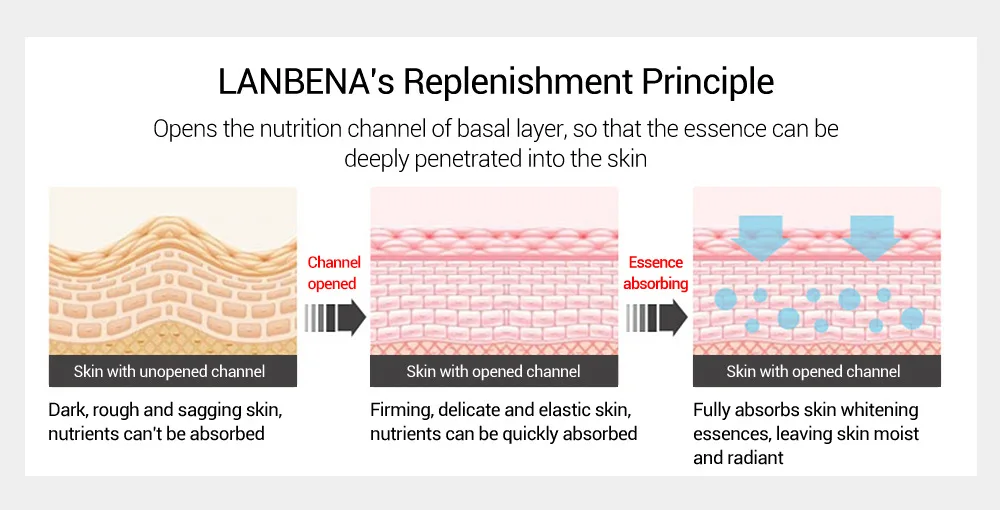 LANBENA's Replenishment Principle

Opens the nutrition channel of basal layer, so that the essence can be deeply penetrated into the skin

Skin with unopened channel

Dark, rough and sagging skin, nutrients can't be absorbed

Channel opened

Skin with opened channel

Firming, delicate and elastic skin, nutrients can be quickly absorbed

Essence absorbing

Skin with opened channel

Fully absorbs skin whitening essences, leaving skin moist and radiant